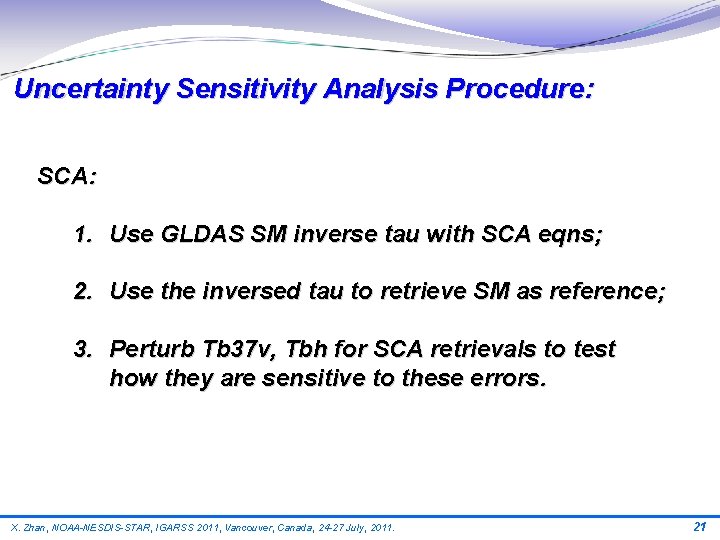 Uncertainty Sensitivity Analysis Procedure:

SCA:

1. Use GLDAS SM inverse tau with SCA eqns;

2. Use the inversed tau to retrieve SM as reference;

3. Perturb Tb37v, Tbh for SCA retrievals to test how they are sensitive to these errors.

X. Zhan, NOAA-NESDIS-STAR, IGARSS 2011, Vancouver, Canada, 24-27 July, 2011.

21